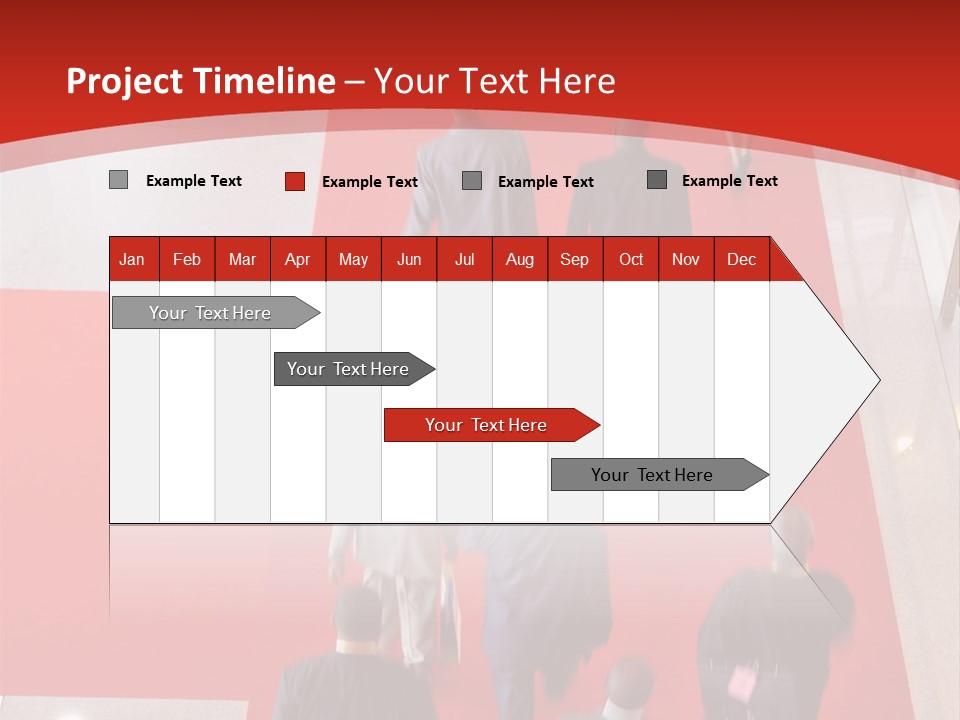 Project Timeline – Your Text Here

Example Text
Example Text
Example Text
Example Text

| Jan | Feb | Mar | Apr | May | Jun | Jul | Aug | Sep | Oct | Nov | Dec |
|---|---|---|---|---|---|---|---|---|---|---|---|

Your Text Here

Your Text Here

Your Text Here

Your Text Here